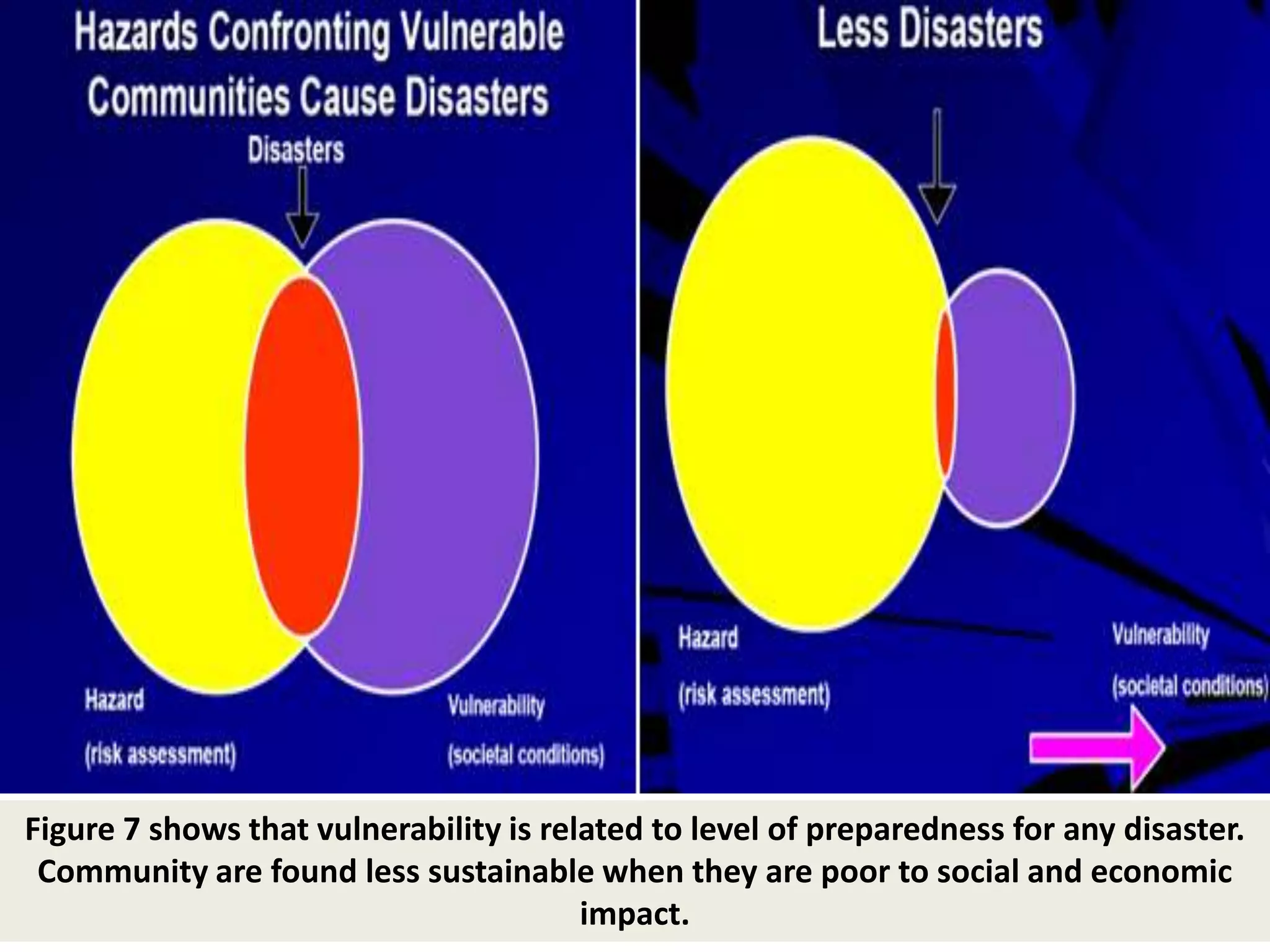 Hazards Confronting Vulnerable Communities Cause Disasters

Disasters

Hazard
(risk assessment)

Vulnerability
(societal conditions)

Less Disasters

Hazard
(risk assessment)

Vulnerability
(societal conditions)

Figure 7 shows that vulnerability is related to level of preparedness for any disaster. Community are found less sustainable when they are poor to social and economic impact.